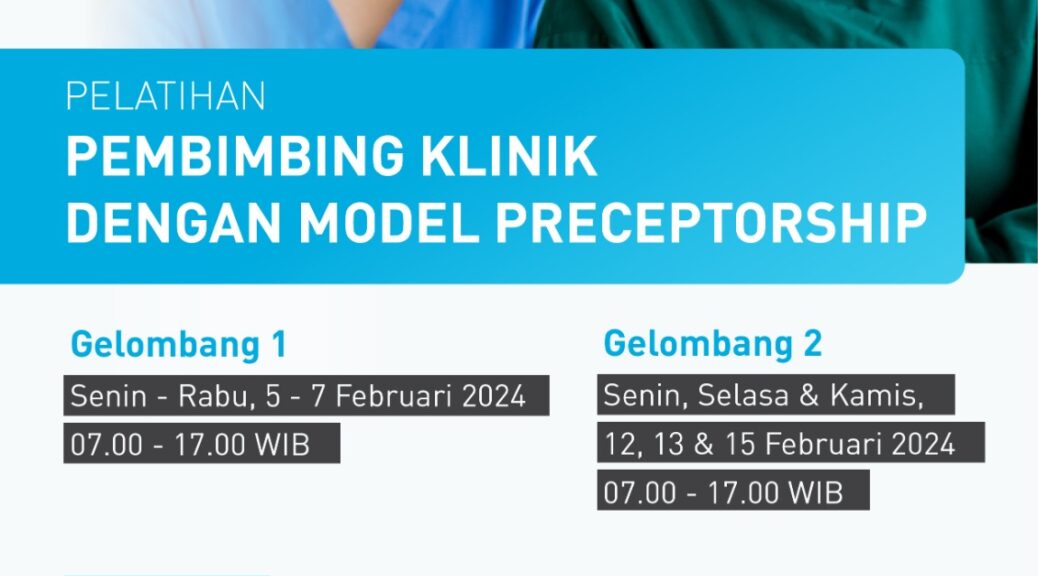 PELATIHAN
PEMBIMBING KLINIK DENGAN MODEL PRECEPTORSHIP

Gelombang 1
Senin - Rabu, 5 - 7 Februari 2024
07.00 - 17.00 WIB

Gelombang 2
Senin, Selasa & Kamis, 12, 13 & 15 Februari 2024
07.00 - 17.00 WIB